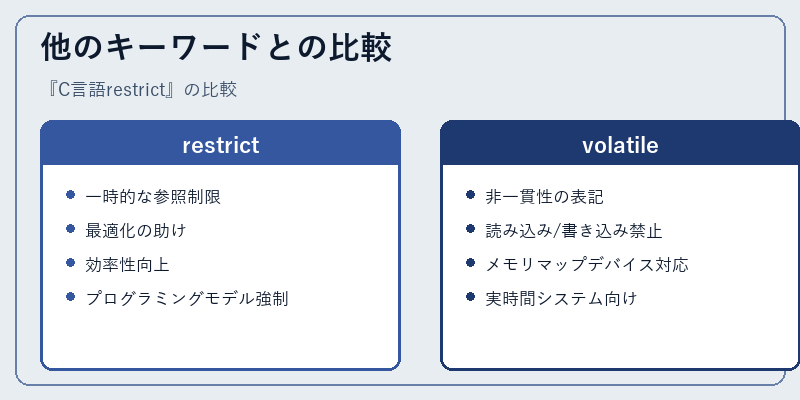 他のキーワードとの比較

『C言語restrict』の比較

restrict

- 一時的な参照制限
- 最適化の助け
- 効率性向上
- プログラミングモデル強制

volatile

- 非一貫性の表記
- 読み込み/書き込み禁止
- メモリマップデバイス対応
- 実時間システム向け